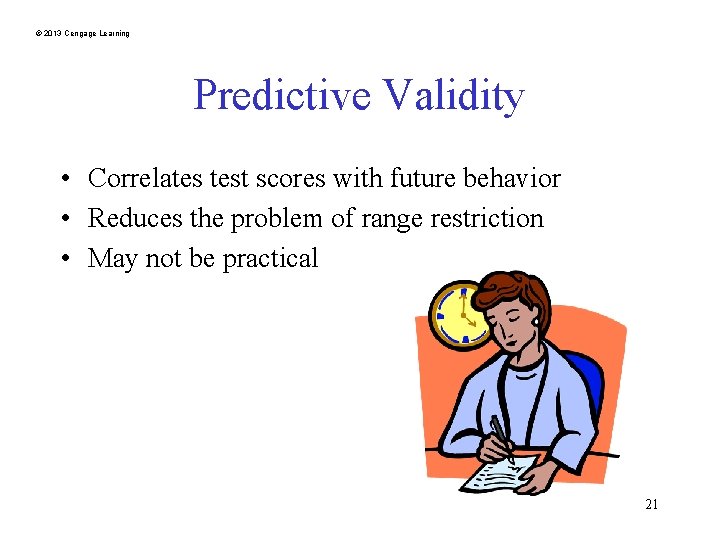 © 2013 Cengage Learning

Predictive Validity

• Correlates test scores with future behavior
• Reduces the problem of range restriction
• May not be practical

21